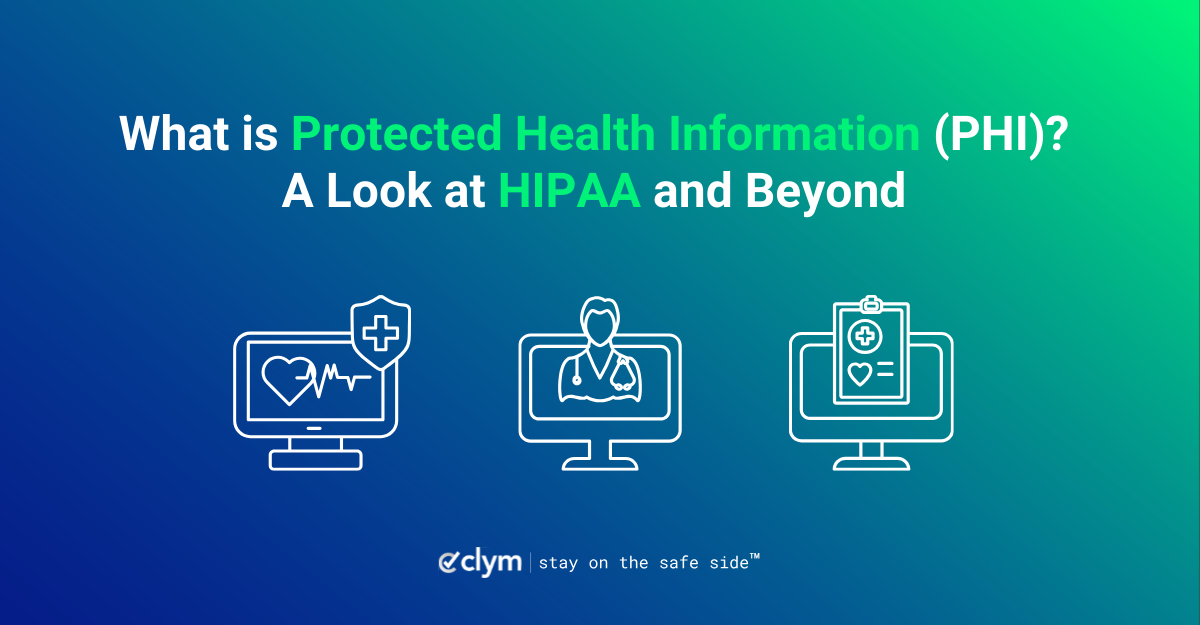 What is Protected Health Information (PHI)?
A Look at HIPAA and Beyond

clym | stay on the safe side™